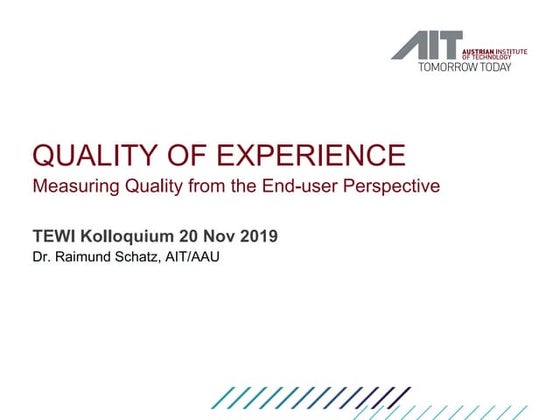 AIT AUSTRIAN INSTITUTE OF TECHNOLOGY
TOMORROW TODAY

QUALITY OF EXPERIENCE
Measuring Quality from the End-user Perspective

TEWI Kolloquium 20 Nov 2019
Dr. Raimund Schatz, AIT/AAU